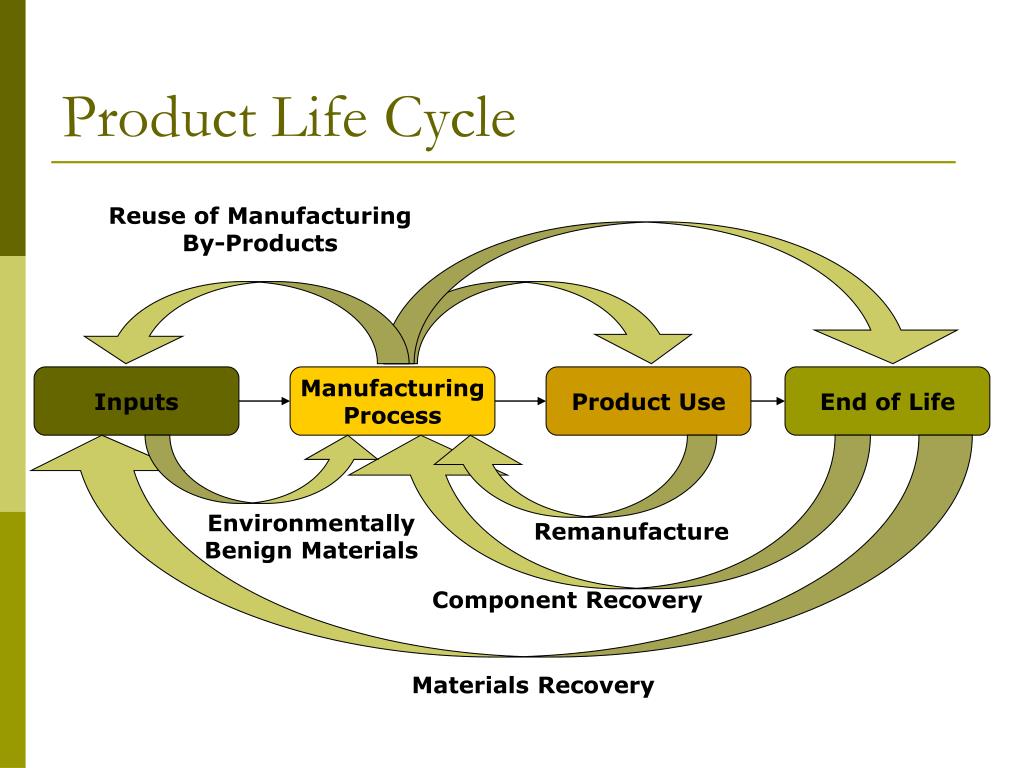 Product Life Cycle

Reuse of Manufacturing By-Products

Inputs

Manufacturing Process

Product Use

End of Life

Environmentally Benign Materials

Remanufacture

Component Recovery

Materials Recovery